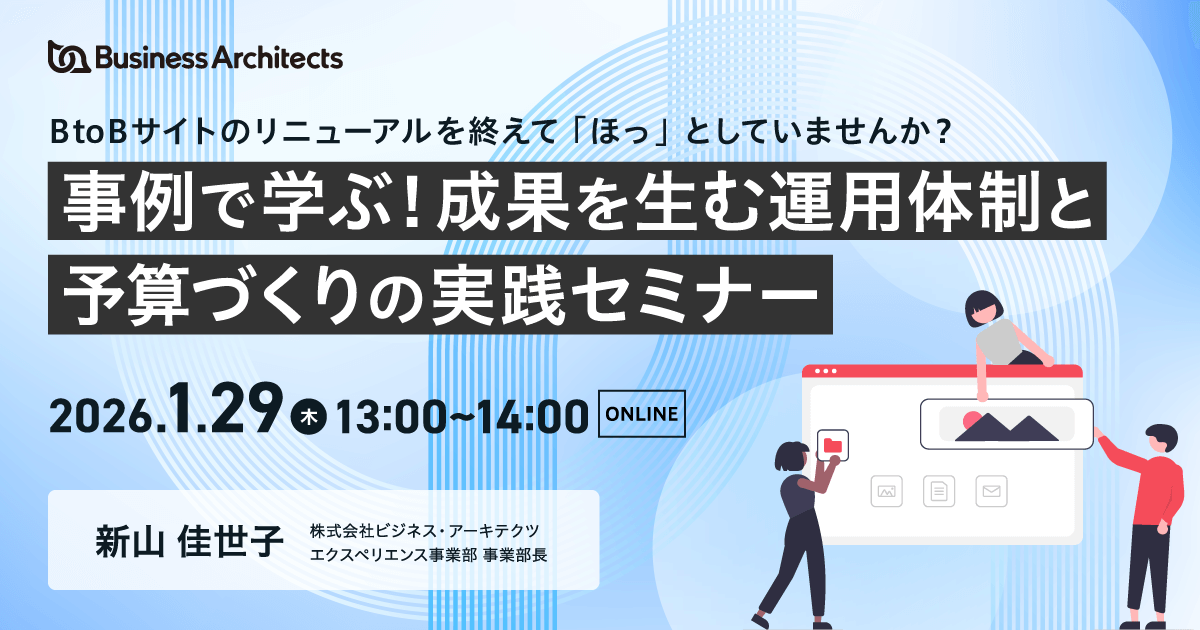 Business Architects

BtoBサイトのリニューアルを終えて「ほっ」としていませんか？

事例で学ぶ！成果を生む運用体制と予算づくりの実践セミナー

2026.1.29 木 13:00~14:00 ONLINE

新山 佳世子

株式会社ビジネス・アーキテクツ
エクスペリエンス事業部 事業部長